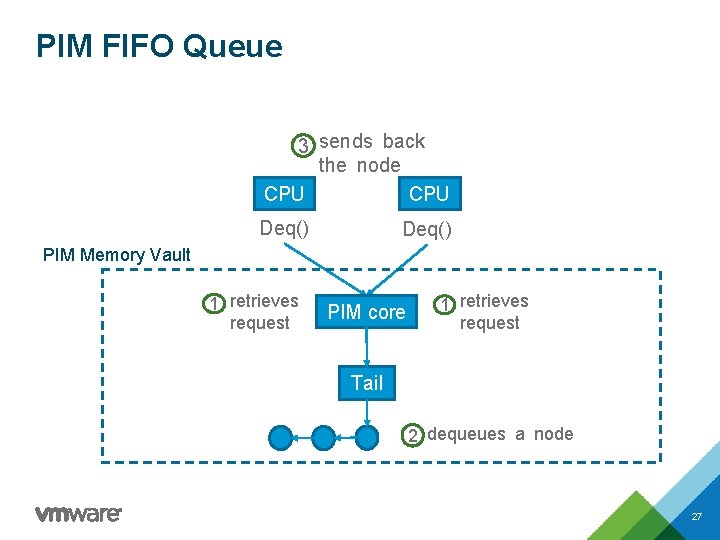 PIM FIFO Queue

3 sends back the node

CPU

CPU

Deq()

Deq()

PIM Memory Vault

1 retrieves request

PIM core

1 retrieves request

Tail

2 dequeues a node

vmware

27